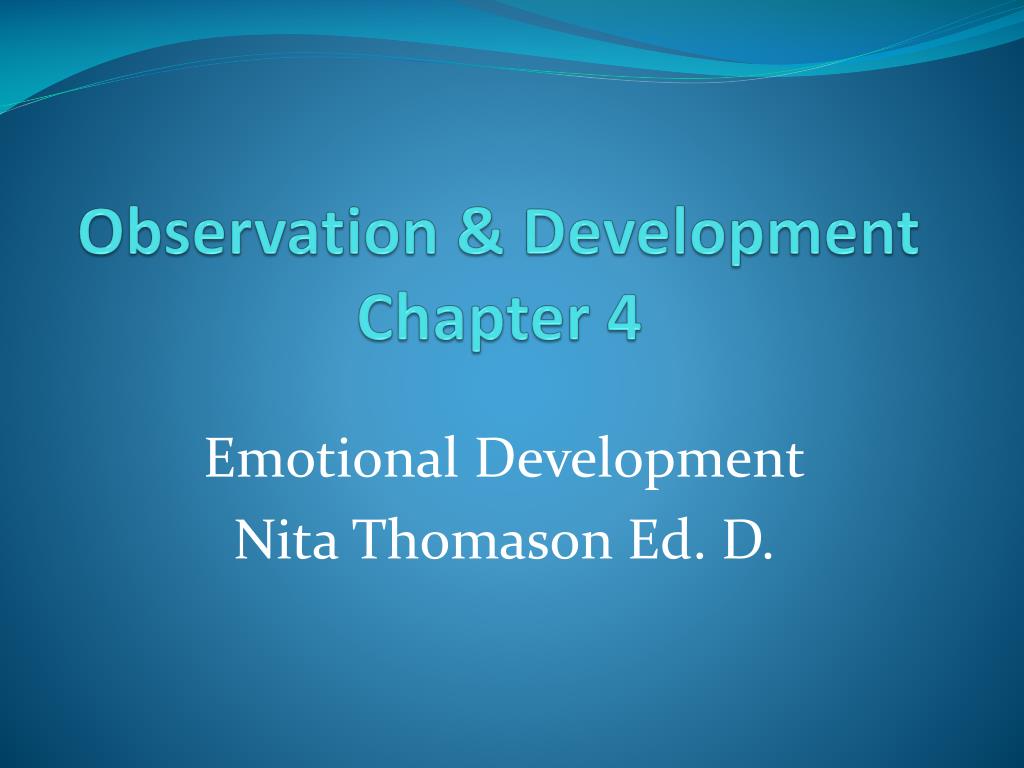 Observation & Development
Chapter 4

Emotional Development
Nita Thomason Ed. D.